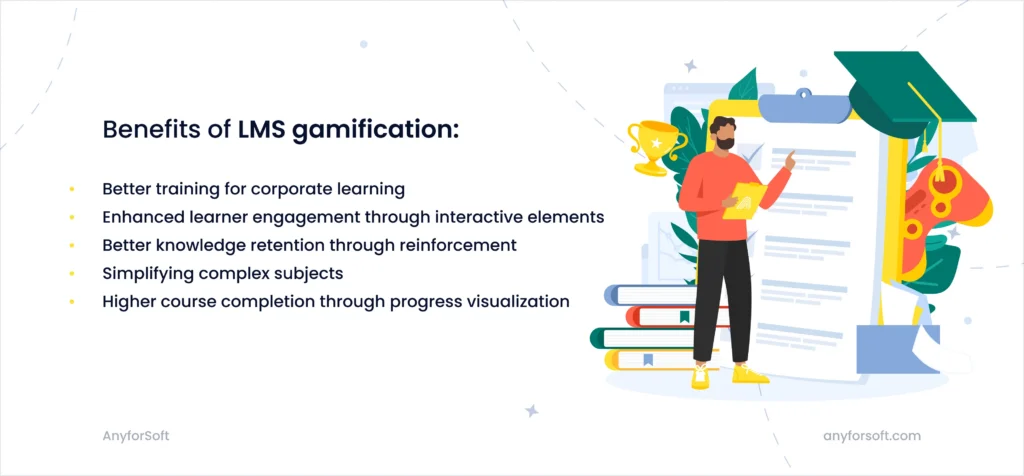 Benefits of LMS gamification:

- Better training for corporate learning
- Enhanced learner engagement through interactive elements
- Better knowledge retention through reinforcement
- Simplifying complex subjects
- Higher course completion through progress visualization

AnyforSoft

anyforsoft.com